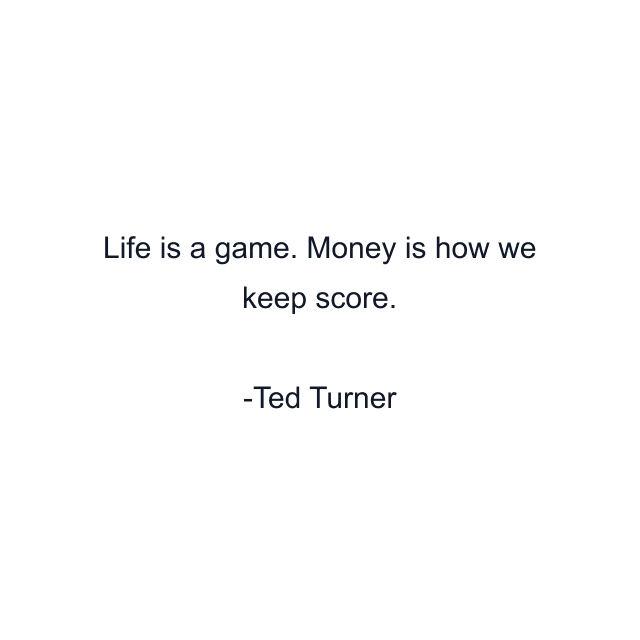 Life is a game. Money is how we keep score.

-Ted Turner